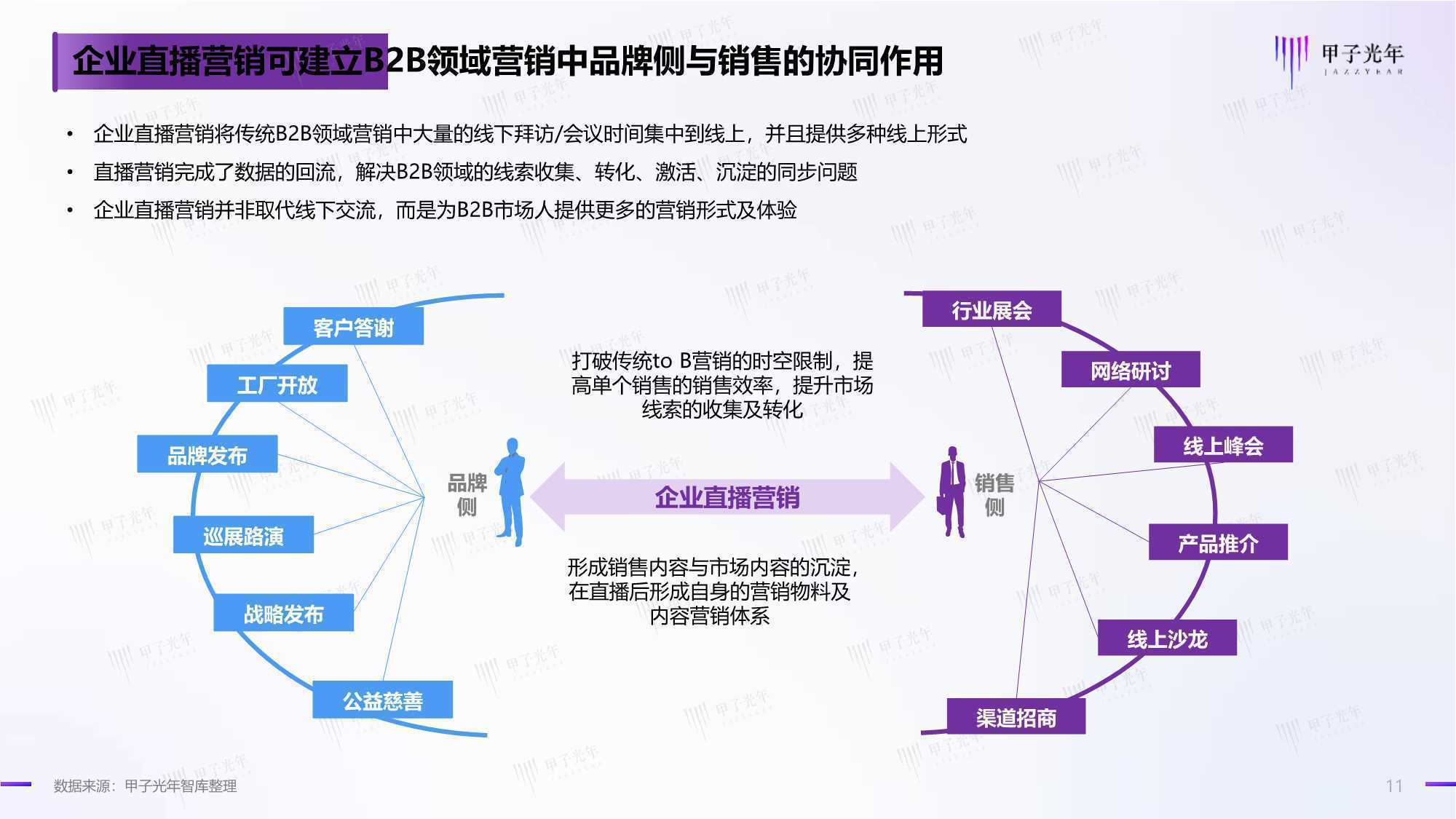 企业直播营销可建立B2B领域营销中品牌侧与销售的协同作用

甲子光年
JAZZYEAR

• 企业直播营销将传统B2B领域营销中大量的线下拜访/会议时间集中到线上，并且提供多种线上形式
• 直播营销完成了数据的回流，解决B2B领域的线索收集、转化、激活、沉淀的同步问题
• 企业直播营销并非取代线下交流，而是为B2B市场人提供更多的营销形式及体验

客户答谢
工厂开放
品牌发布
巡展路演
战略发布
公益慈善

品牌侧

打破传统to B营销的时空限制，提高单个销售的销售效率，提升市场线索的收集及转化

企业直播营销

形成销售内容与市场内容的沉淀，在直播后形成自身的营销物料及内容营销体系

销售侧

行业展会
网络研讨
线上峰会
产品推介
线上沙龙
渠道招商

数据来源：甲子光年智库整理

11